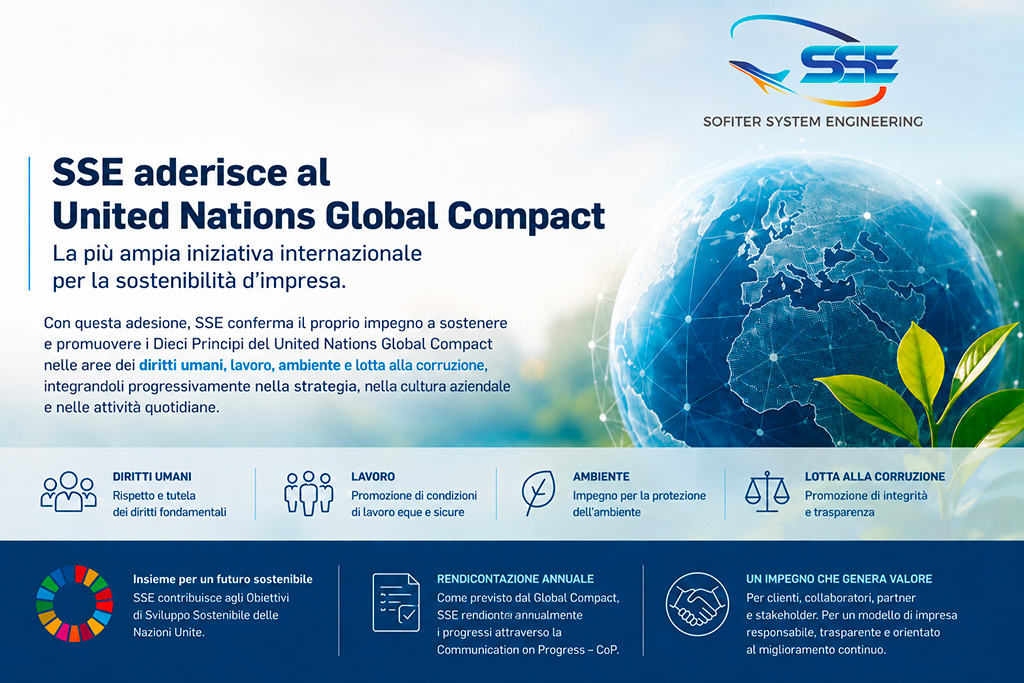 SSE

SOFITER SYSTEM ENGINEERING

SSE aderisce al United Nations Global Compact

La più ampia iniziativa internazionale per la sostenibilità d'impresa.

Con questa adesione, SSE conferma il proprio impegno a sostenere e promuovere i Dieci Principi del United Nations Global Compact nelle aree dei diritti umani, lavoro, ambiente e lotta alla corruzione, integrandoli progressivamente nella strategia, nella cultura aziendale e nelle attività quotidiane.

DIRITTI UMANI
Rispetto e tutela dei diritti fondamentali

LAVORO
Promozione di condizioni di lavoro eque e sicure

AMBIENTE
Impegno per la protezione dell'ambiente

LOTTA ALLA CORRUZIONE
Promozione di integrità e trasparenza

Insieme per un futuro sostenibile
SSE contribuisce agli Obiettivi di Sviluppo Sostenibile delle Nazioni Unite.

RENDICONTAZIONE ANNUALE
Come previsto dal Global Compact, SSE rendiontei annualmente i progressi attraverso la Communication on Progress – CoP.

UN IMPEGNO CHE GENERA VALORE
Per clienti, collaboratori, partner e stakeholder. Per un modello di impresa responsabile, trasparente e orientato al miglioramento continuo.